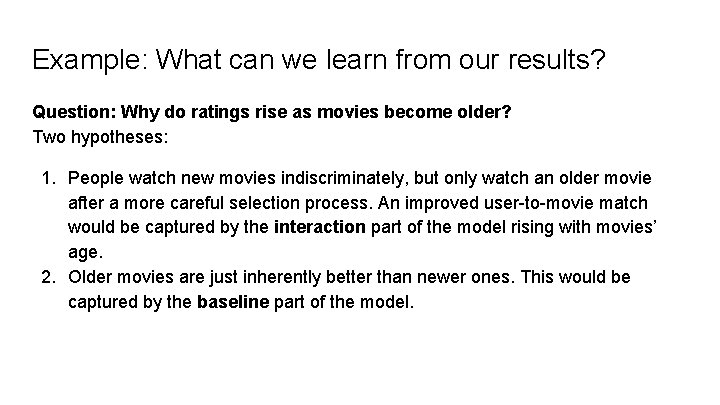 Example: What can we learn from our results?

Question: Why do ratings rise as movies become older?
Two hypotheses:

1. People watch new movies indiscriminately, but only watch an older movie after a more careful selection process. An improved user-to-movie match would be captured by the interaction part of the model rising with movies' age.
2. Older movies are just inherently better than newer ones. This would be captured by the baseline part of the model.